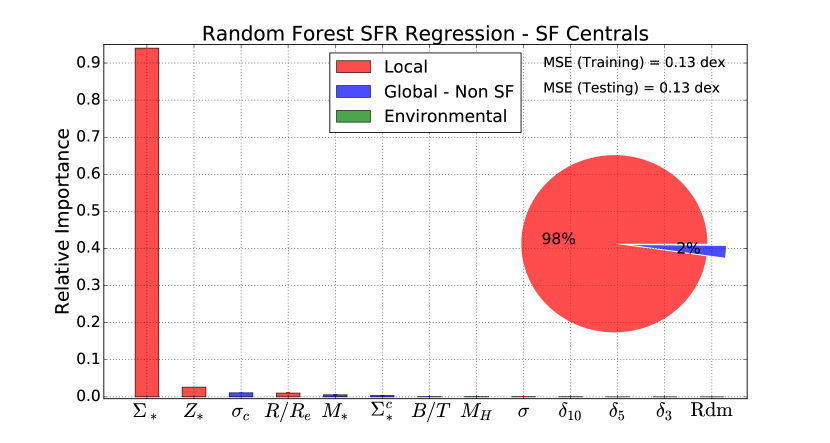 Random Forest SFR Regression - SF Centrals

Local
Global - Non SF
Environmental

MSE (Training) = 0.13 dex
MSE (Testing) = 0.13 dex

Relative Importance

0.9
0.8
0.7
0.6
0.5
0.4
0.3
0.2
0.1
0.0

98%
2%

$\Sigma_*$ $Z_*$ $\sigma_c$ $R/R_e$ $M_*$ $\Sigma_*^c$ $B/T$ $M_H$ $\sigma$ $\delta_{10}$ $\delta_5$ $\delta_3$ Rdm